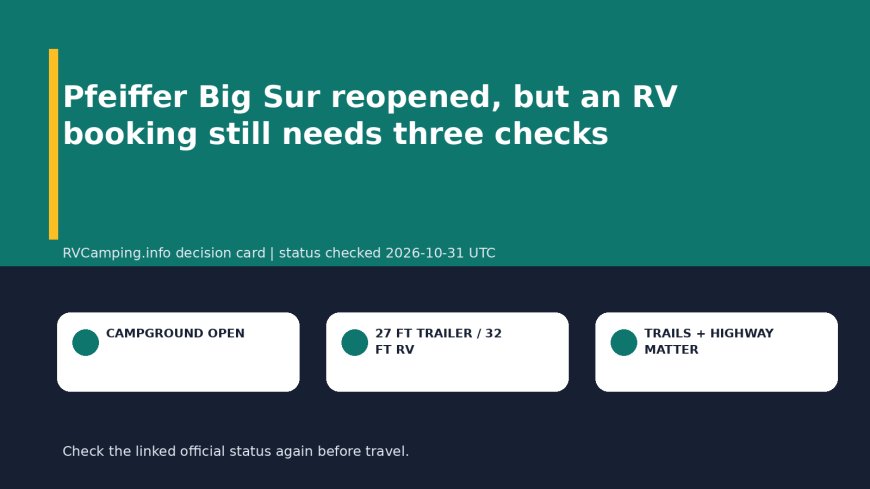 Pfeiffer Big Sur reopened, but an RV booking still needs three checks

RVCamping.info decision card | status checked 2026-10-31 UTC

CAMPGROUND OPEN

27 FT TRAILER / 32 FT RV

TRAILS + HIGHWAY MATTER

Check the linked official status again before travel.